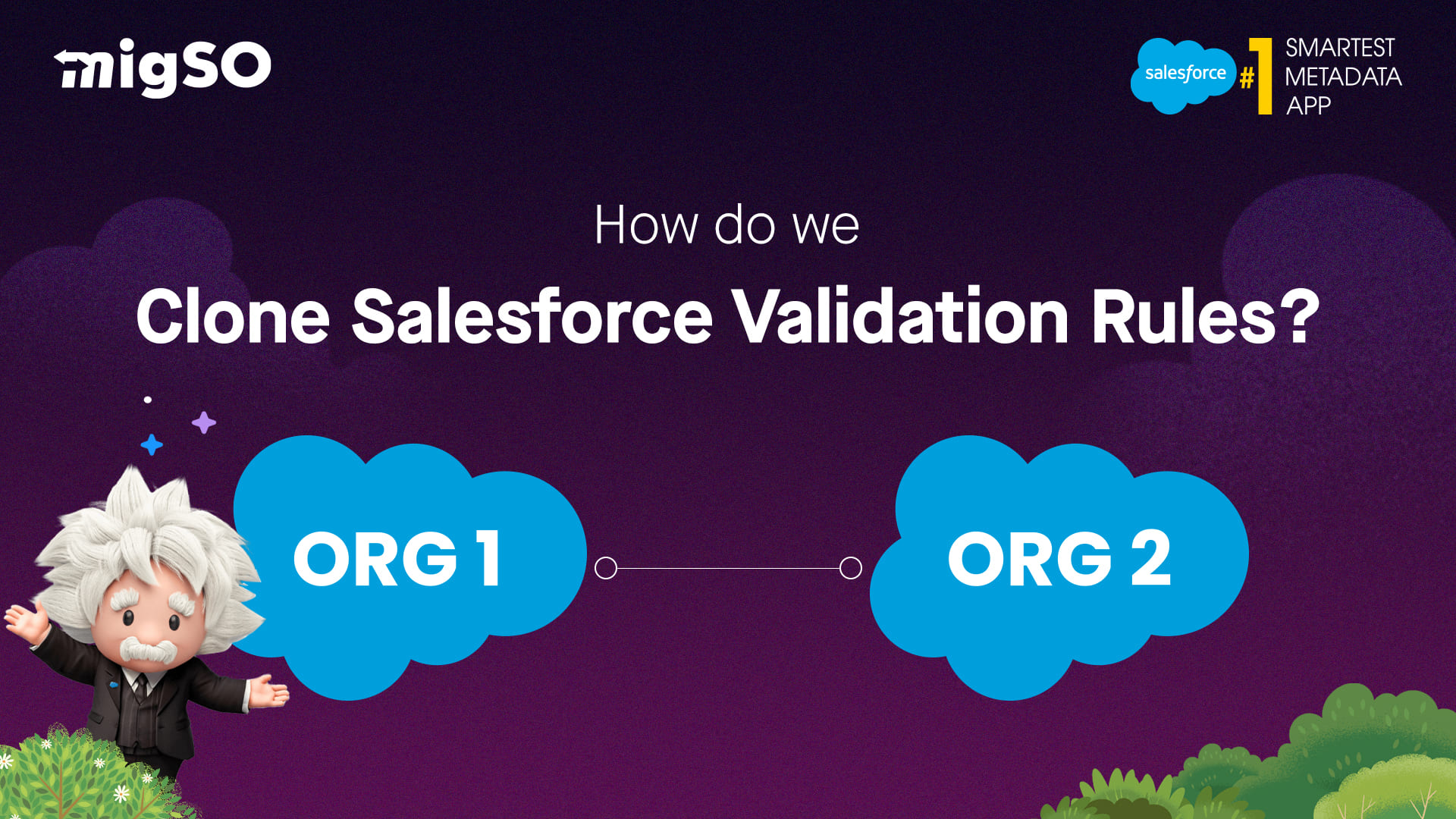 migSO

salesforce #1 SMARTEST METADATA APP

How do we

Clone Salesforce Validation Rules?

ORG 1

ORG 2